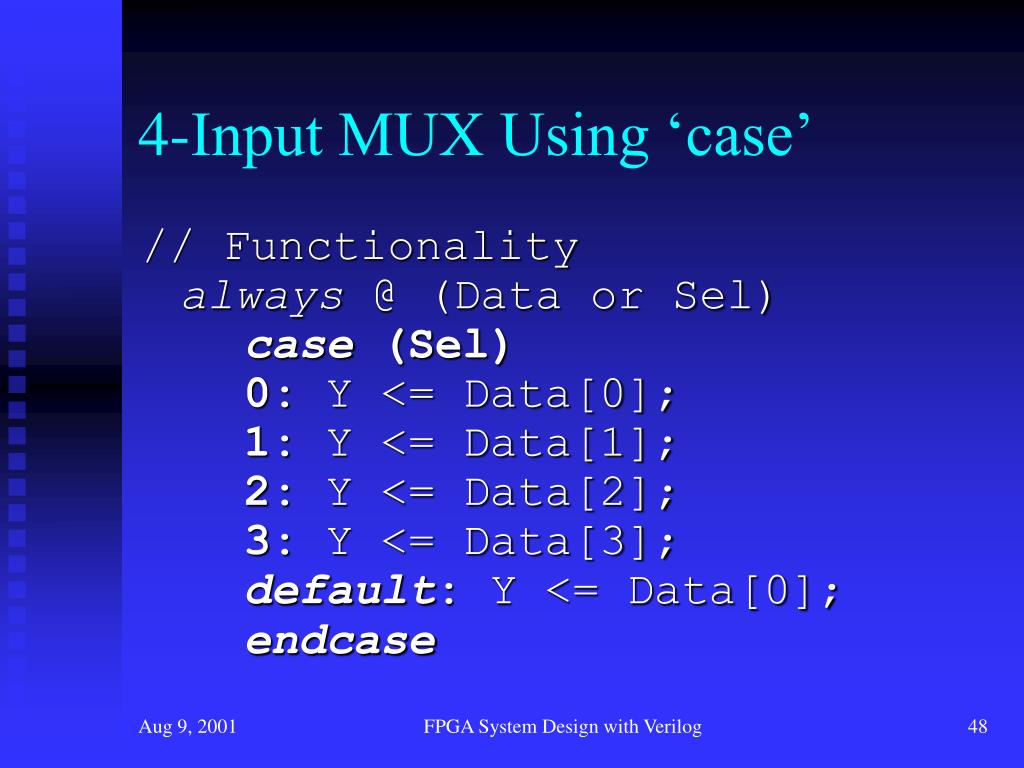 4-Input MUX Using ‘case’

// Functionality
always @ (Data or Sel)
case (Sel)
0: Y <= Data[0];
1: Y <= Data[1];
2: Y <= Data[2];
3: Y <= Data[3];
default: Y <= Data[0];
endcase

Aug 9, 2001

FPGA System Design with Verilog

48